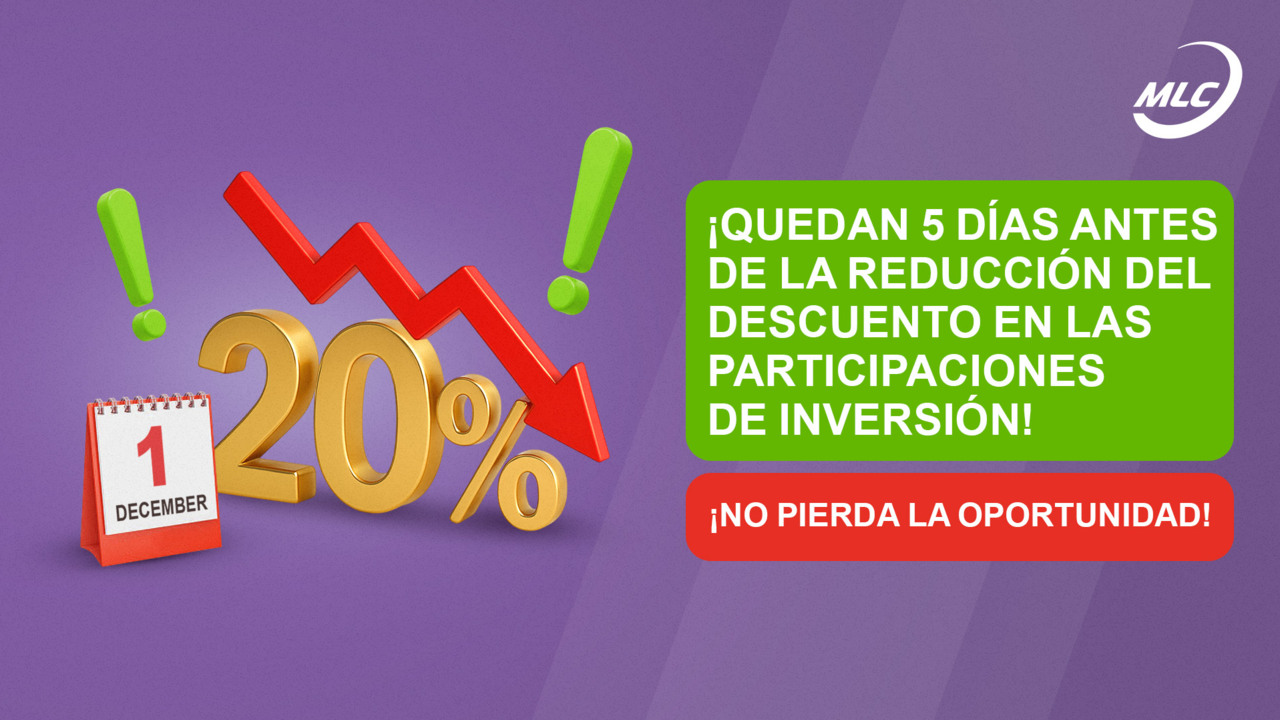 MLC

1
DECEMBER

20%

¡QUEDAN 5 DÍAS ANTES DE LA REDUCCIÓN DEL DESCUENTO EN LAS PARTICIPACIONES DE INVERSIÓN!

¡NO PIERDA LA OPORTUNIDAD!